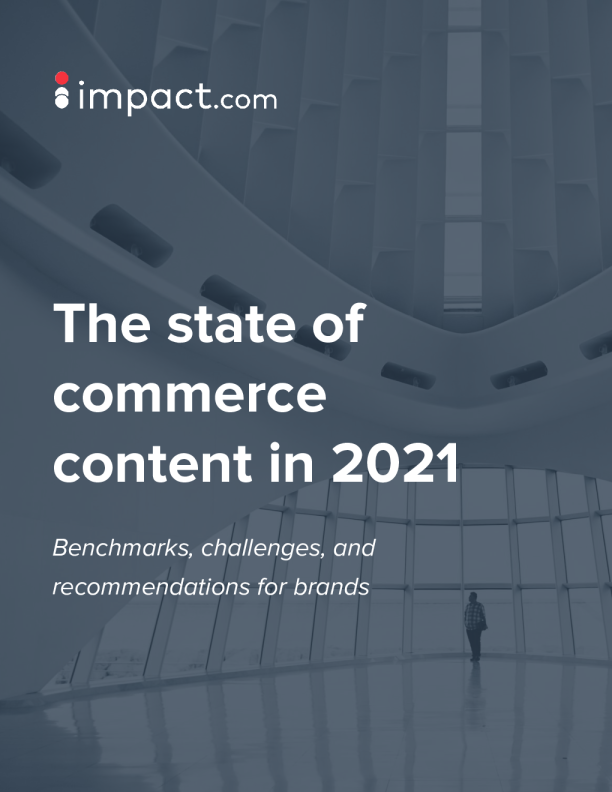 impact.com

The state of commerce content in 2021

Benchmarks, challenges, and recommendations for brands